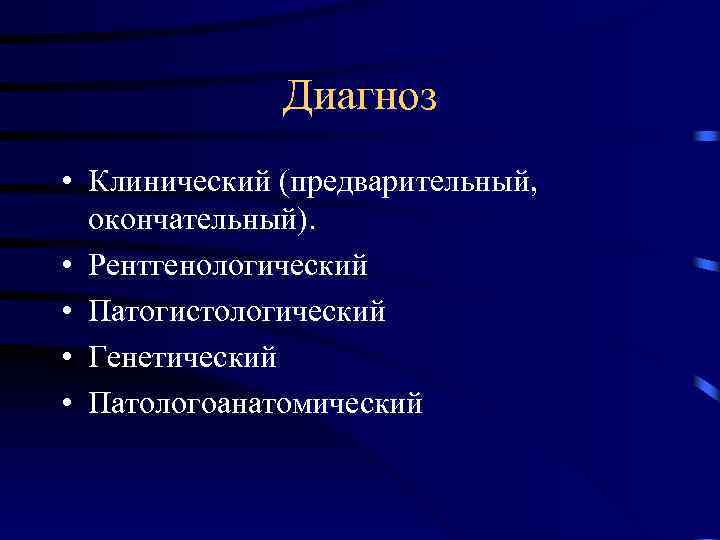 Диагноз

• Клинический (предварительный, окончательный).
• Рентгенологический
• Патогистологический
• Генетический
• Патологоанатомический